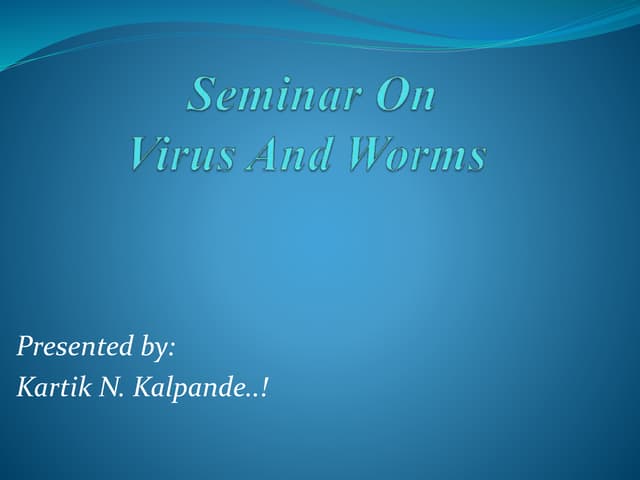 Seminar On
Virus And Worms

Presented by:
Kartik N. Kalpande..!